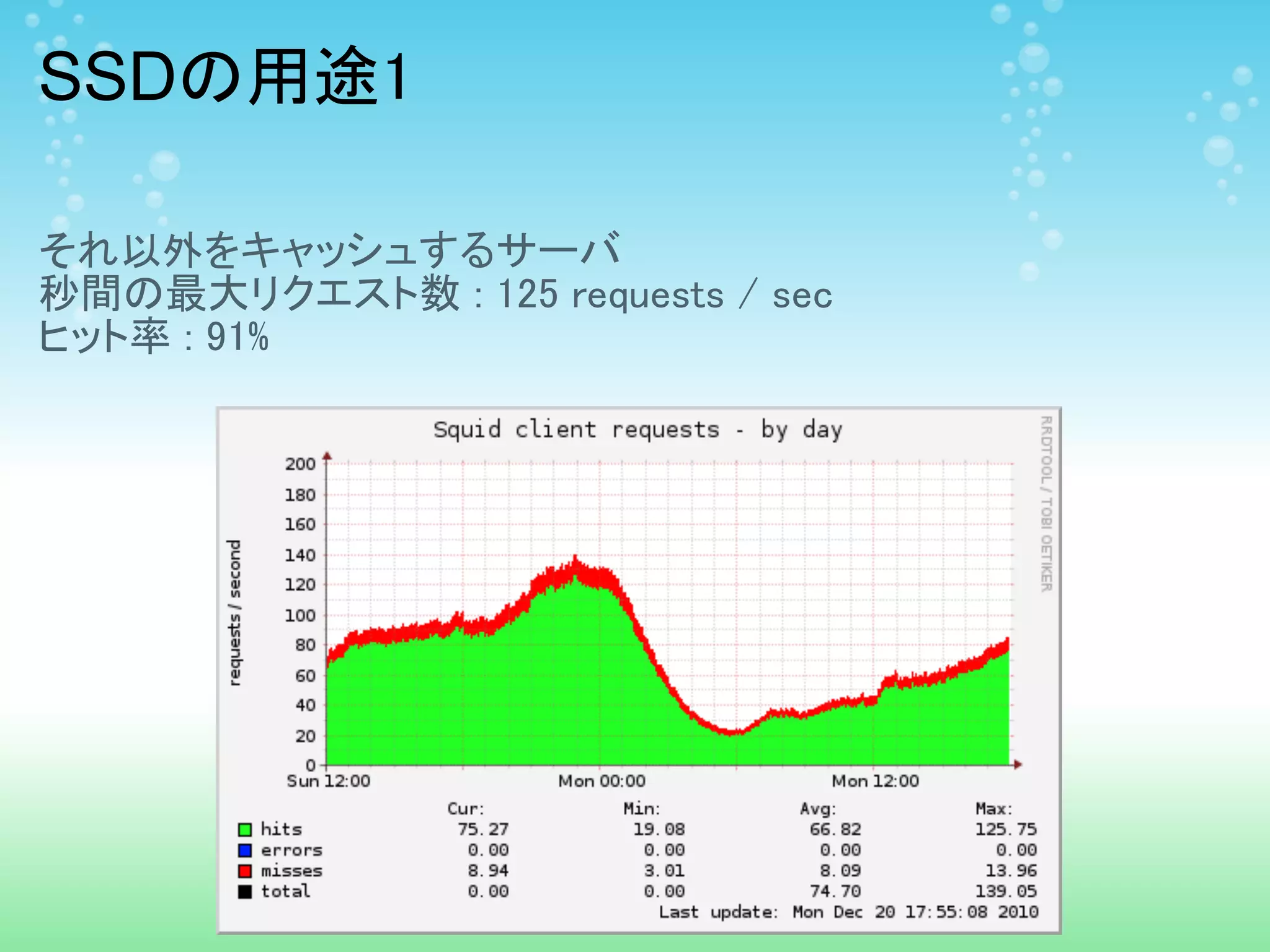 SSDの用途1

それ以外をキャッシュするサーバ
秒間の最大リクエスト数：125 requests / sec
ヒット率：91%

Squid client requests - by day

RRDTOOL / TOBI OETIKER

requests / second

200
180
160
140
120
100
80
60
40
20
0

Sun 12:00　Mon 00:00　Mon 12:00

| | Cur: | Min: | Avg: | Max: |
|---|---|---|---|---|
| hits | 75.27 | 19.08 | 66.82 | 125.75 |
| errors | 0.00 | 0.00 | 0.00 | 0.00 |
| misses | 8.94 | 3.01 | 8.09 | 13.96 |
| total | 0.00 | 0.00 | 74.70 | 139.05 |

Last update: Mon Dec 20 17:55:08 2010